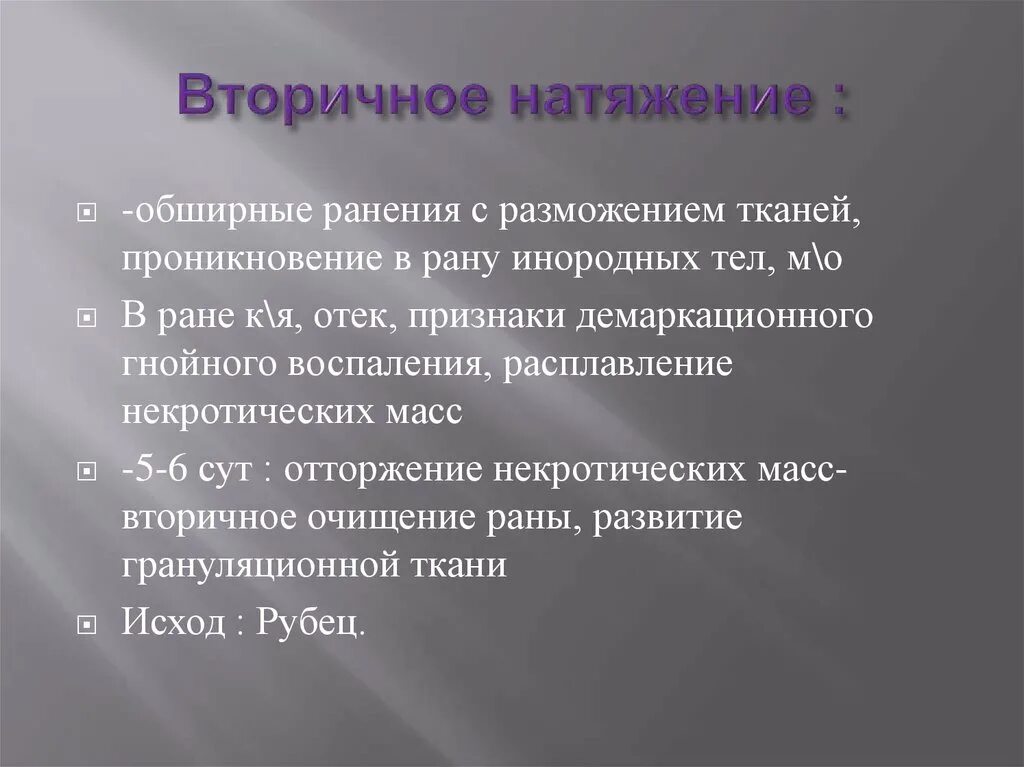 Вторичное натяжение :

-обширные ранения с разможением тканей, проникновение в рану инородных тел, м\о

В ране к\я, отек, признаки демаркационного гнойного воспаления, расплавление некротических масс

-5-6 сут : отторжение некротических масс- вторичное очищение раны, развитие грануляционной ткани

Исход : Рубец.